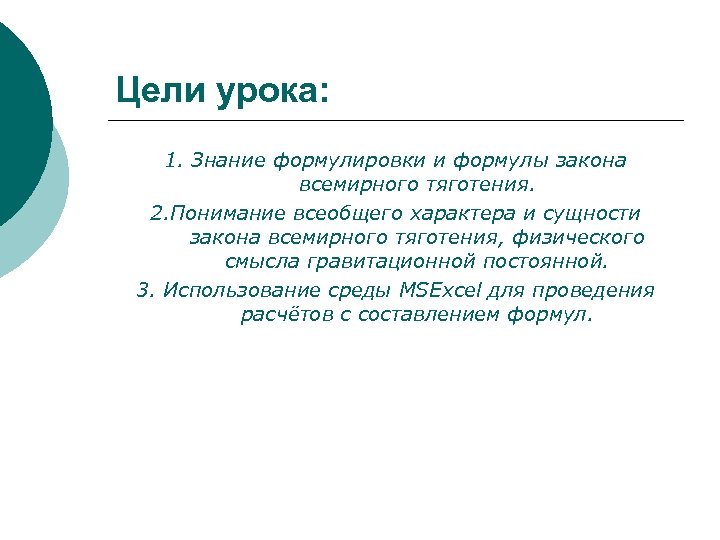 Цели урока:

1. Знание формулировки и формулы закона всемирного тяготения.

2.Понимание всеобщего характера и сущности закона всемирного тяготения, физического смысла гравитационной постоянной.

3. Использование среды MSExcel для проведения расчётов с составлением формул.